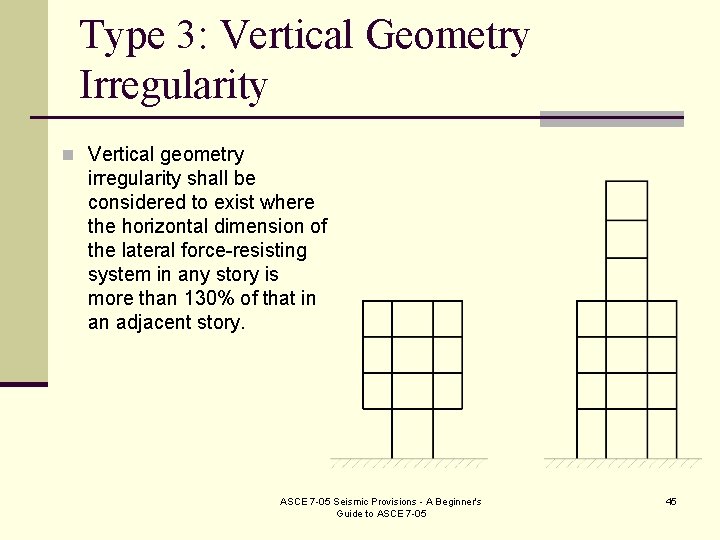 Type 3: Vertical Geometry Irregularity

Vertical geometry irregularity shall be considered to exist where the horizontal dimension of the lateral force-resisting system in any story is more than 130% of that in an adjacent story.

ASCE 7-05 Seismic Provisions - A Beginner's Guide to ASCE 7-05

45